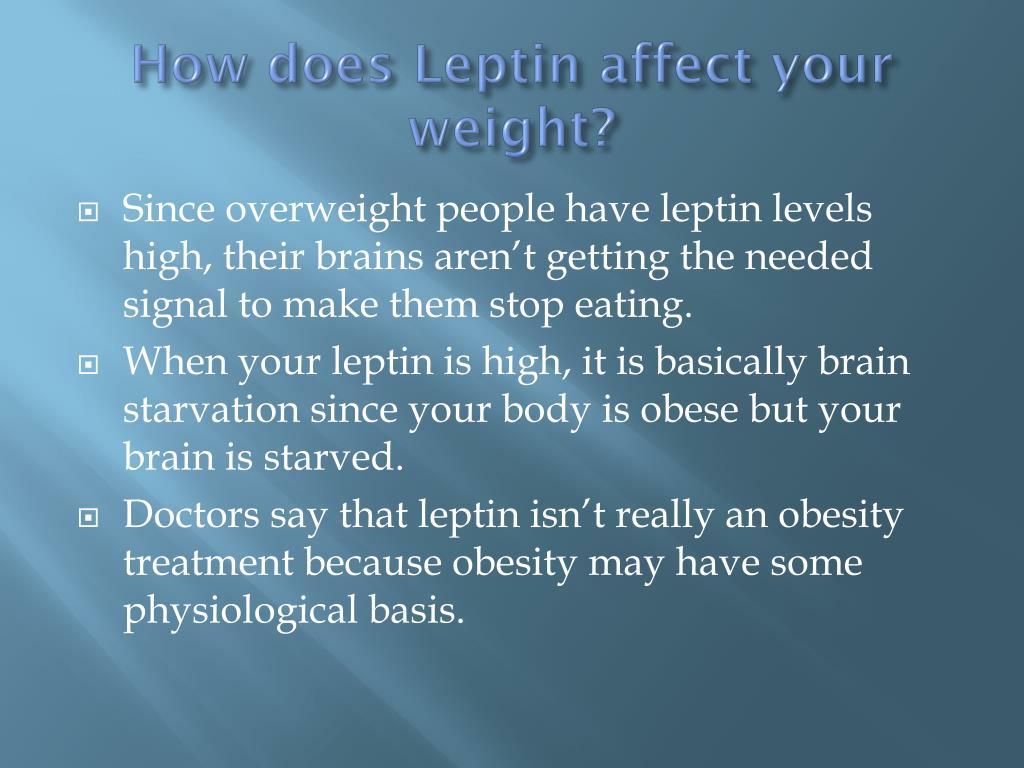 How does Leptin affect your weight?

Since overweight people have leptin levels high, their brains aren’t getting the needed signal to make them stop eating.

When your leptin is high, it is basically brain starvation since your body is obese but your brain is starved.

Doctors say that leptin isn’t really an obesity treatment because obesity may have some physiological basis.